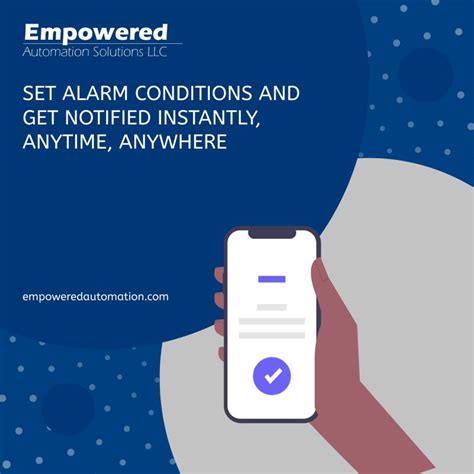 Empowered
Automation Solutions LLC

SET ALARM CONDITIONS AND GET NOTIFIED INSTANTLY, ANYTIME, ANYWHERE

empoweredautomation.com